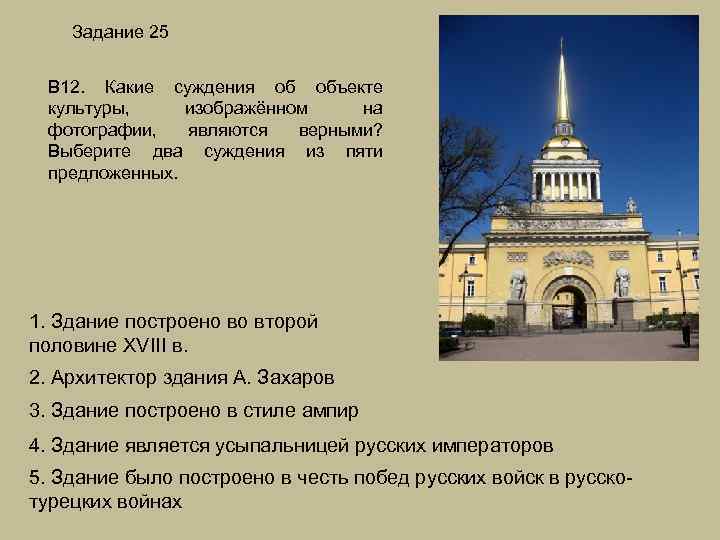 Задание 25

В12. Какие суждения об объекте культуры, изображённом на фотографии, являются верными? Выберите два суждения из пяти предложенных.

1. Здание построено во второй половине XVIII в.

2. Архитектор здания А. Захаров

3. Здание построено в стиле ампир

4. Здание является усыпальницей русских императоров

5. Здание было построено в честь побед русских войск в русско-турецких войнах